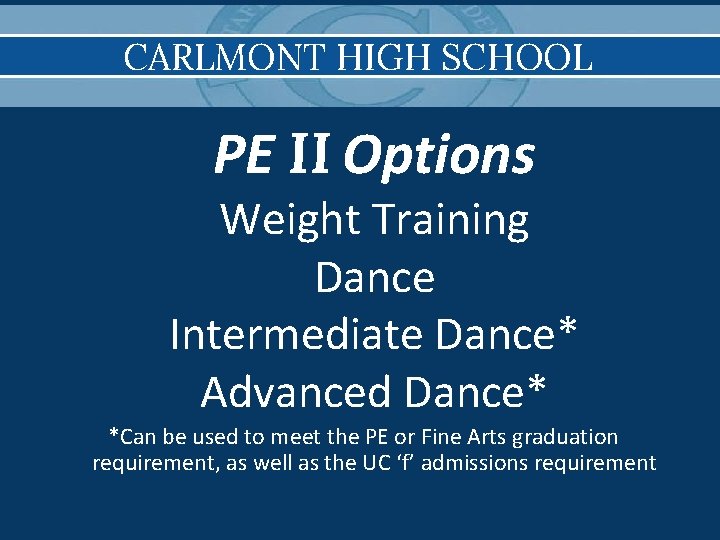 CARLMONT HIGH SCHOOL

PE II Options

Weight Training

Dance

Intermediate Dance*

Advanced Dance*

*Can be used to meet the PE or Fine Arts graduation requirement, as well as the UC ‘f’ admissions requirement